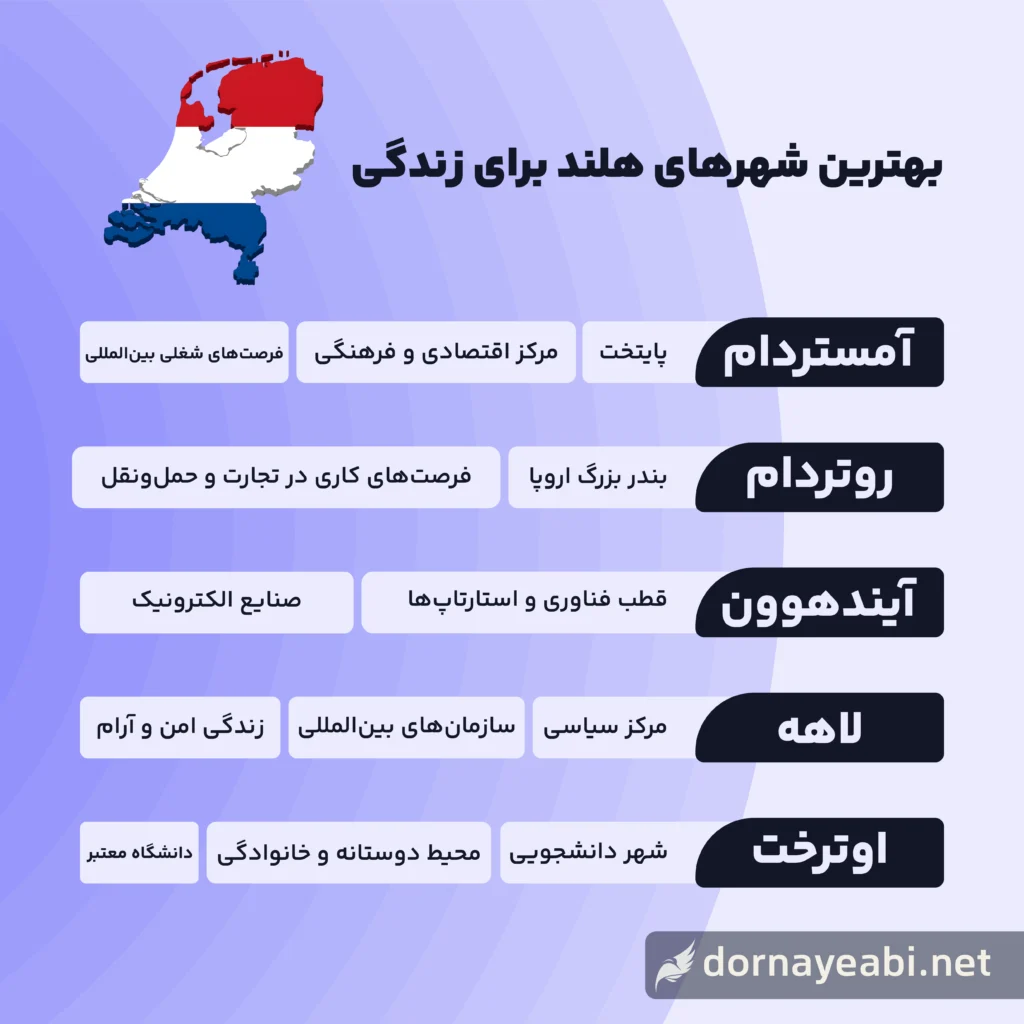 بهترین شهرهای هلند برای زندگی

آمستردام
پایتخت
مرکز اقتصادی و فرهنگی
فرصت‌های شغلی بین‌المللی

روتردام
بندر بزرگ اروپا
فرصت‌های کاری در تجارت و حمل‌ونقل

آیندهوون
قطب فناوری و استارتاپ‌ها
صنایع الکترونیک

لاهه
مرکز سیاسی
سازمان‌های بین‌المللی
زندگی امن و آرام

اوترخت
شهر دانشجویی
محیط دوستانه و خانوادگی
دانشگاه معتبر

dornayeabi.net